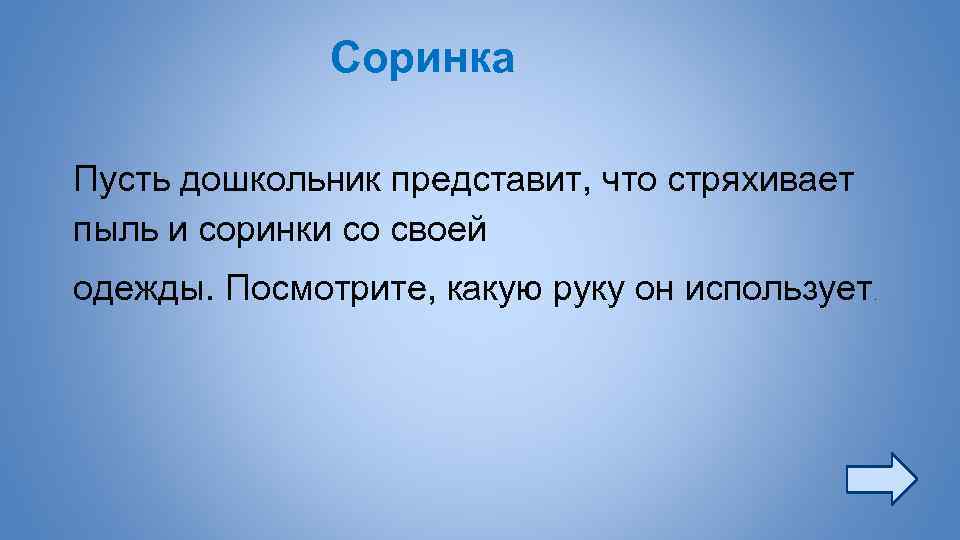 Соринка

Пусть дошкольник представит, что стряхивает пыль и соринки со своей одежды. Посмотрите, какую руку он использует.